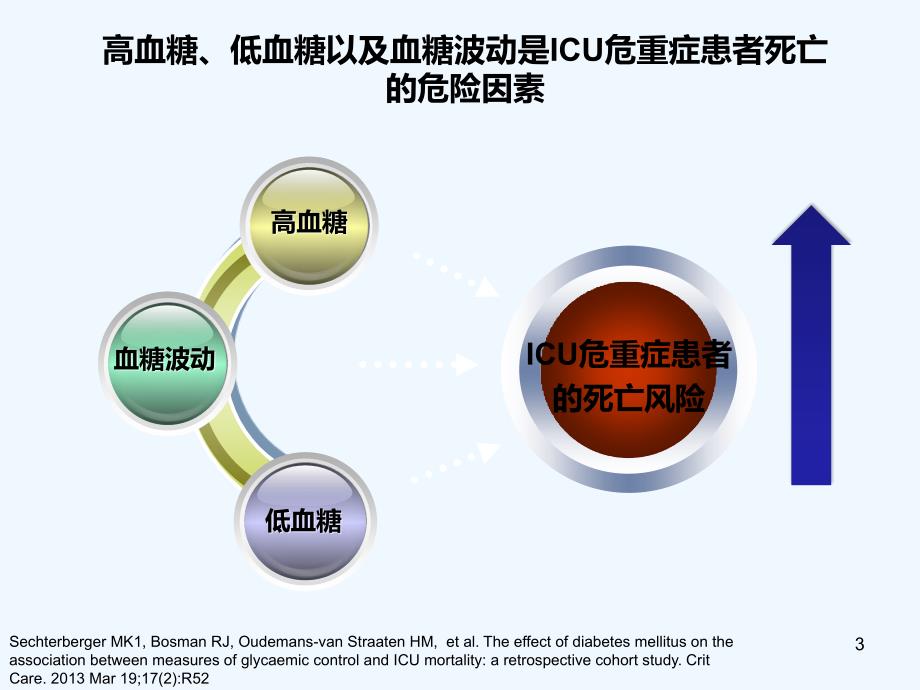 高血糖、低血糖以及血糖波动是ICU危重症患者死亡的危险因素

高血糖

血糖波动

低血糖

ICU危重症患者的死亡风险

Sechterberger MK1, Bosman RJ, Oudemans-van Straaten HM, et al. The effect of diabetes mellitus on the association between measures of glycaemic control and ICU mortality: a retrospective cohort study. Crit Care. 2013 Mar 19;17(2):R52

3